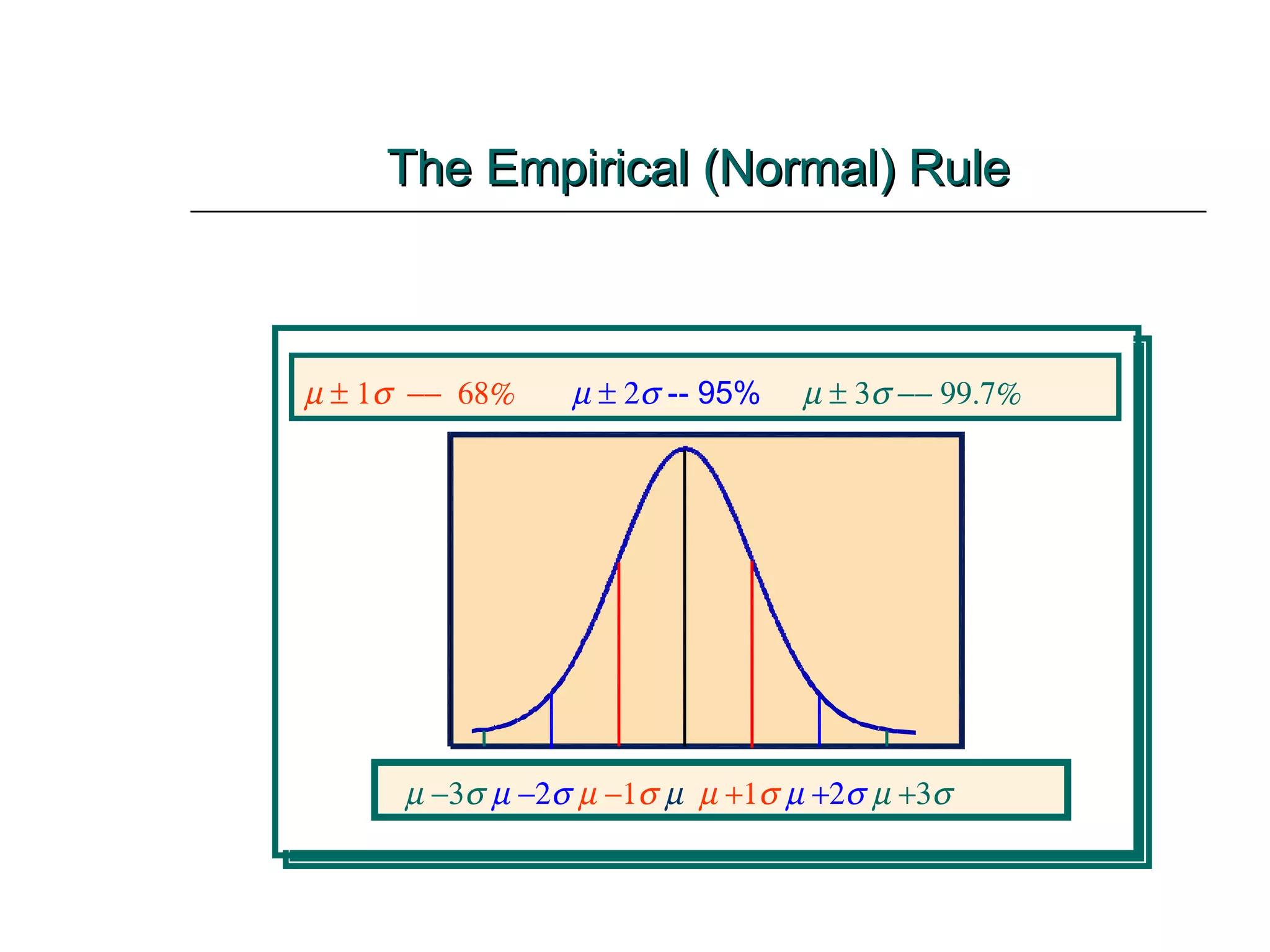 The Empirical (Normal) Rule

$\mu \pm 1\sigma$ — 68% $\mu \pm 2\sigma$ -- 95% $\mu \pm 3\sigma$ –– 99.7%

$\mu - 3\sigma$ $\mu - 2\sigma$ $\mu - 1\sigma$ $\mu$ $\mu + 1\sigma$ $\mu + 2\sigma$ $\mu + 3\sigma$